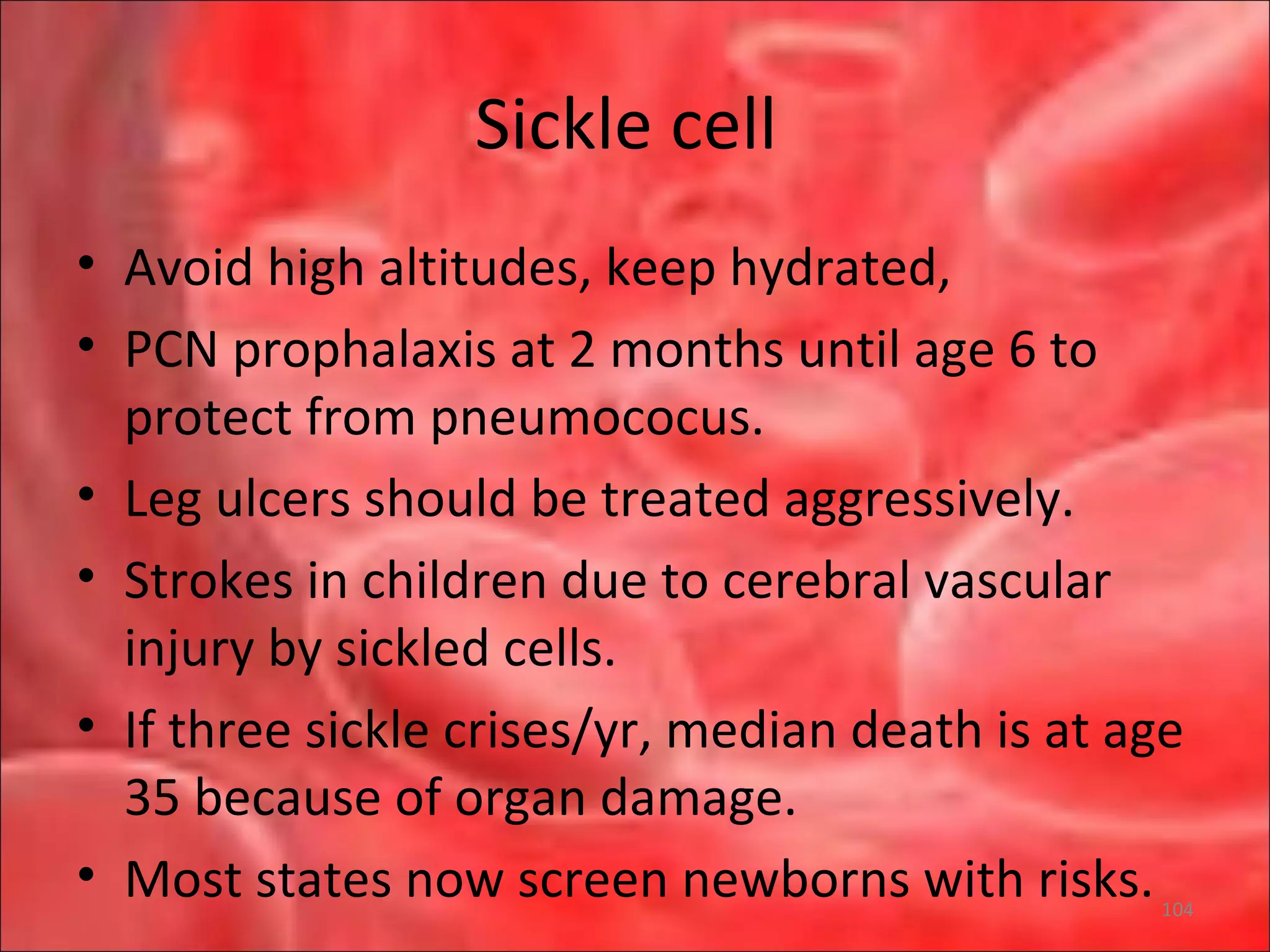 Sickle cell

• Avoid high altitudes, keep hydrated,
• PCN prophalaxis at 2 months until age 6 to protect from pneumococus.
• Leg ulcers should be treated aggressively.
• Strokes in children due to cerebral vascular injury by sickled cells.
• If three sickle crises/yr, median death is at age 35 because of organ damage.
• Most states now screen newborns with risks.

104